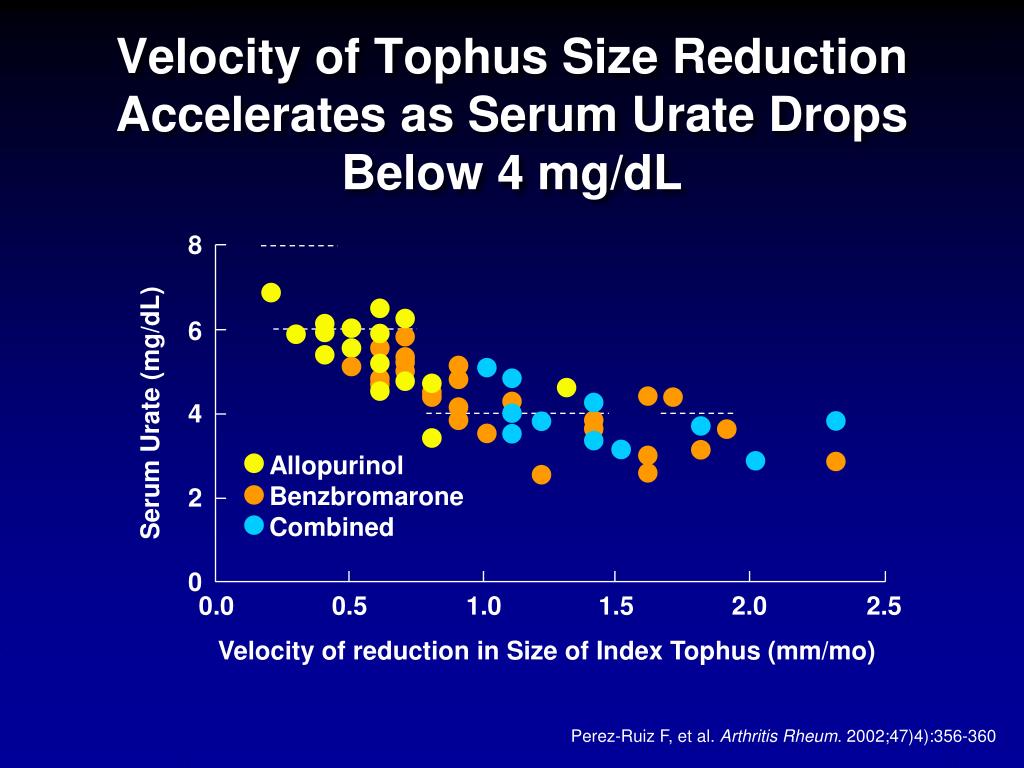 Velocity of Tophus Size Reduction Accelerates as Serum Urate Drops Below 4 mg/dL

Serum Urate (mg/dL)

8
6
4
2
0

Allopurinol
Benzbromarone
Combined

0.0
0.5
1.0
1.5
2.0
2.5

Velocity of reduction in Size of Index Tophus (mm/mo)

Perez-Ruiz F, et al. Arthritis Rheum. 2002;47)4):356-360